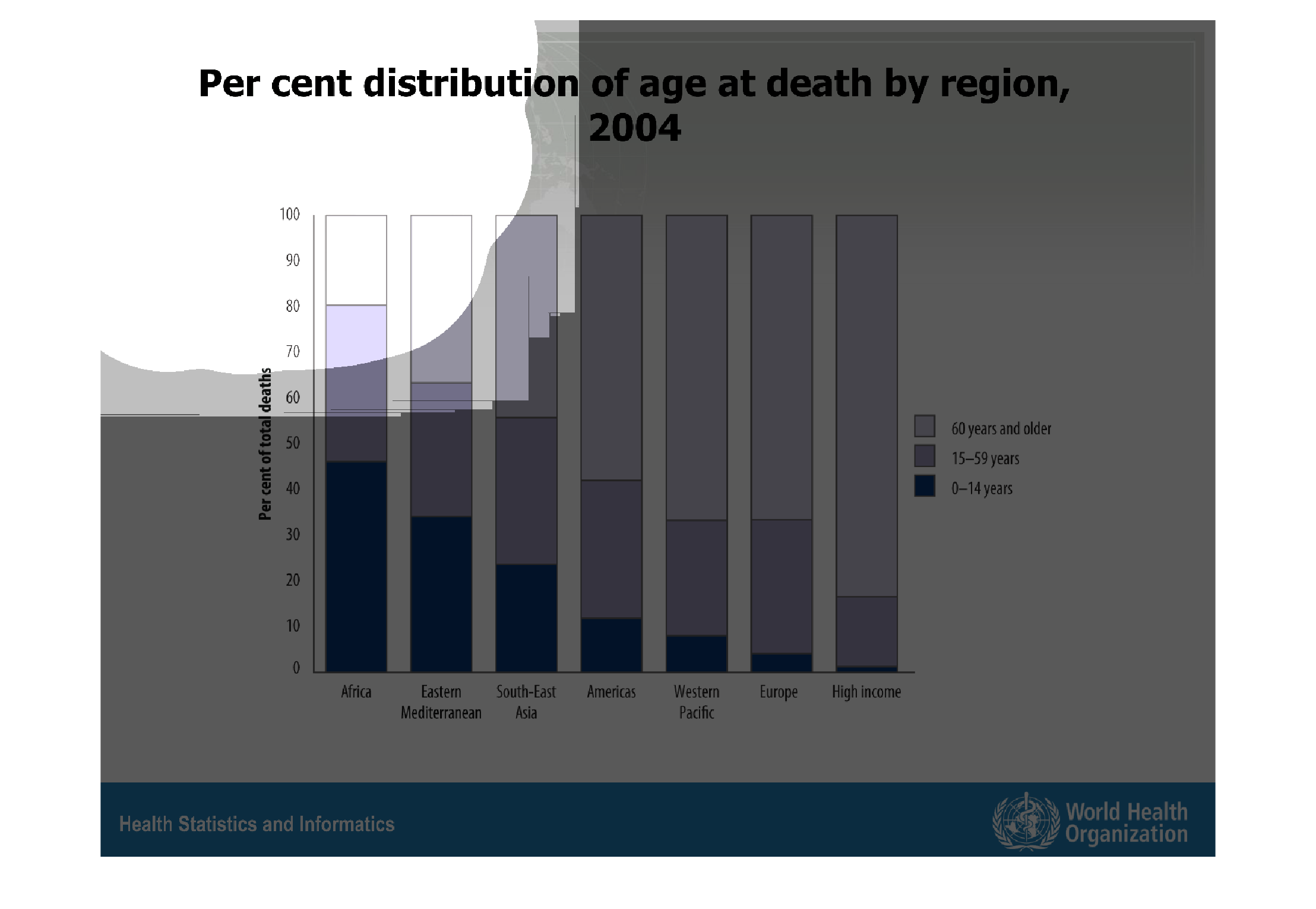 Per cent distribution of age at death by region, 2004

Per cent of total deaths

100
90
80
70
60
50
40
30
20
10
0

Africa
Eastern Mediterranean
South-East Asia
Americas
Western Pacific
Europe
High income

60 years and older
15–59 years
0–14 years

Health Statistics and Informatics

World Health Organization